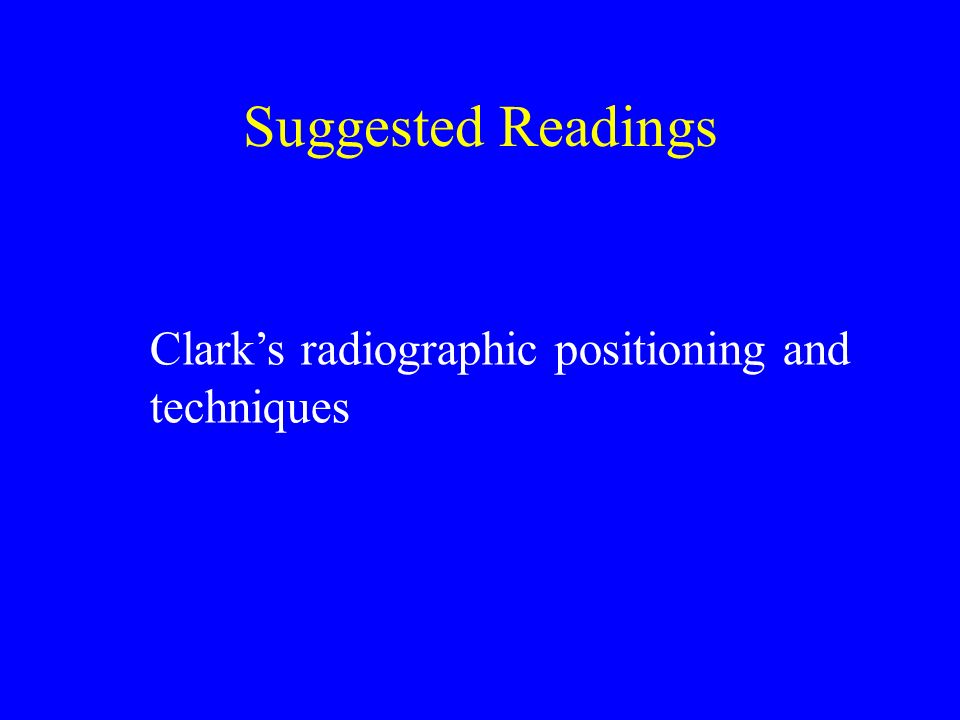 Suggested Readings

Clark’s radiographic positioning and techniques